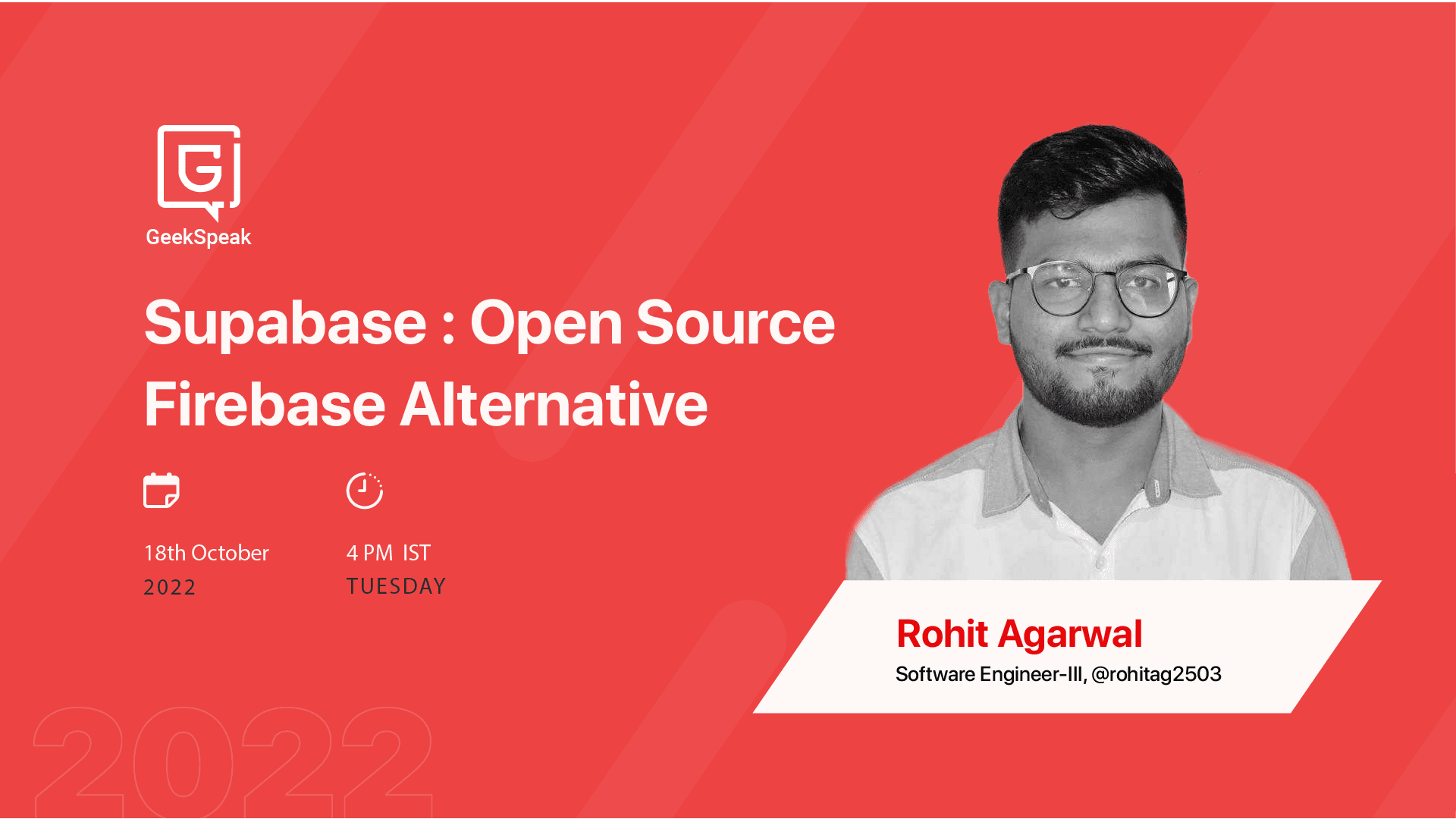 G
GeekSpeak

Supabase : Open Source Firebase Alternative

18th October 2022

4 PM IST TUESDAY

Rohit Agarwal
Software Engineer-III, @rohitag2503

2022